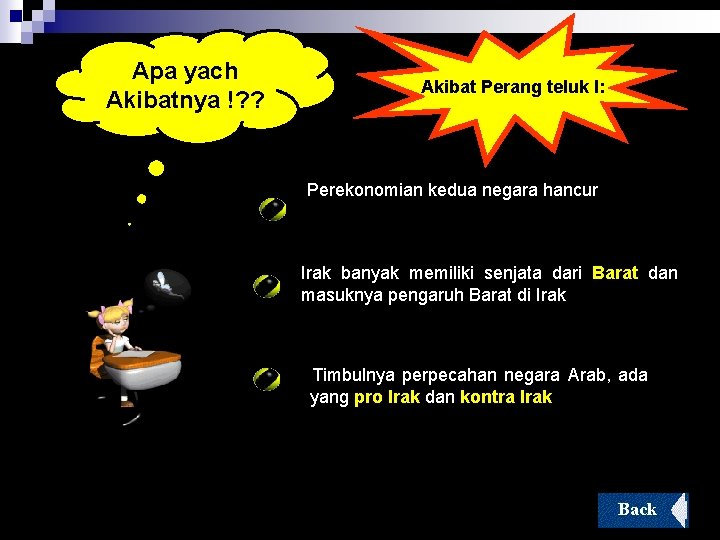 Apa yach Akibatnya !??

Akibat Perang teluk I:

Perekonomian kedua negara hancur

Irak banyak memiliki senjata dari Barat dan masuknya pengaruh Barat di Irak

Timbulnya perpecahan negara Arab, ada yang pro Irak dan kontra Irak

Back